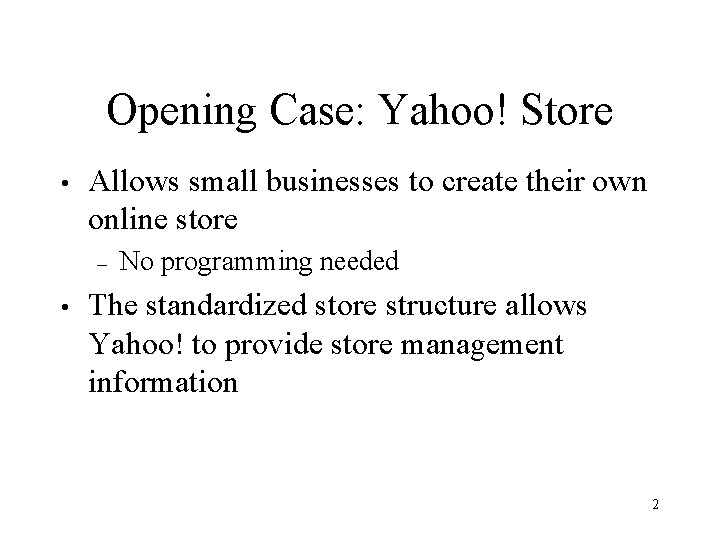 Opening Case: Yahoo! Store

• Allows small businesses to create their own online store
 – No programming needed
• The standardized store structure allows Yahoo! to provide store management information

2